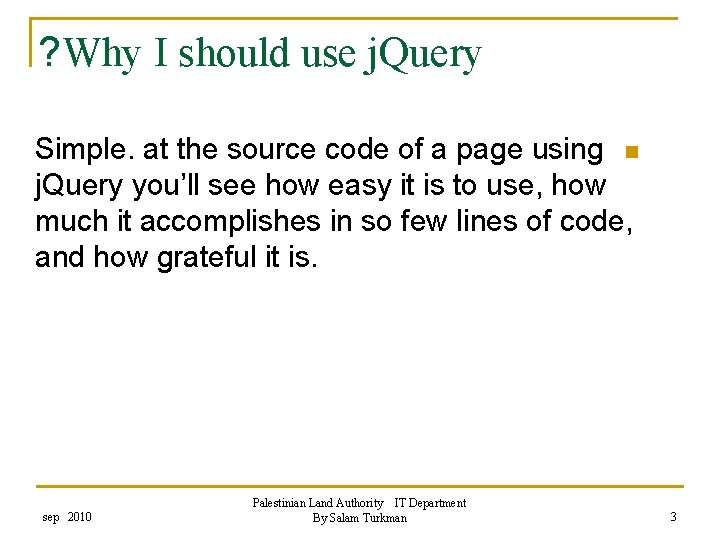 ?Why I should use jQuery

Simple. at the source code of a page using jQuery you'll see how easy it is to use, how much it accomplishes in so few lines of code, and how grateful it is.

sep 2010

Palestinian Land Authority IT Department
By Salam Turkman

3